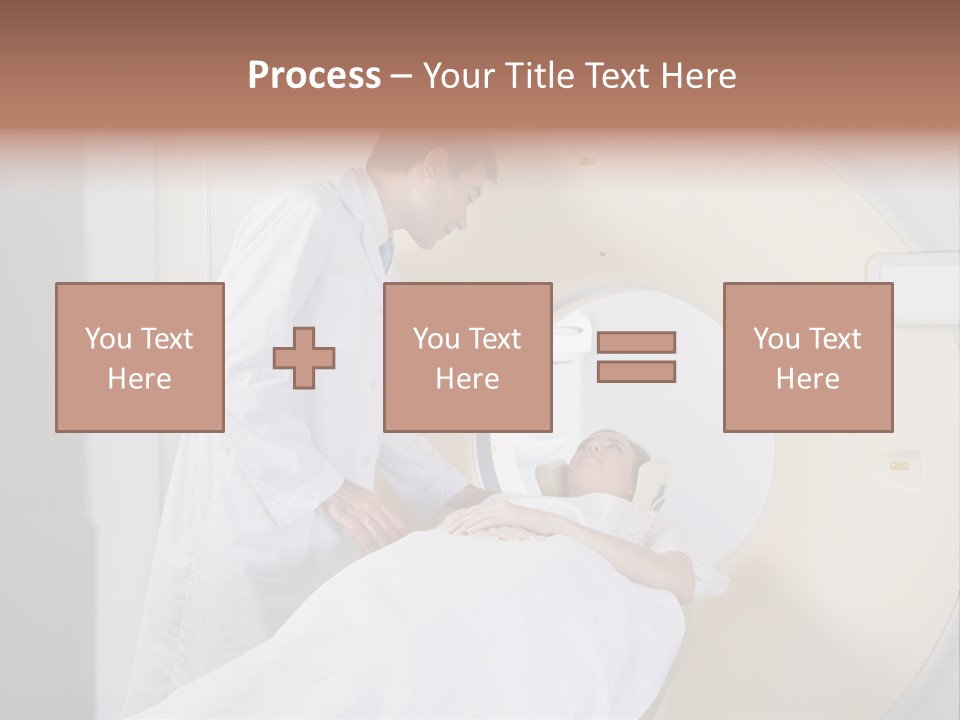 Process – Your Title Text Here

You Text Here

You Text Here

You Text Here